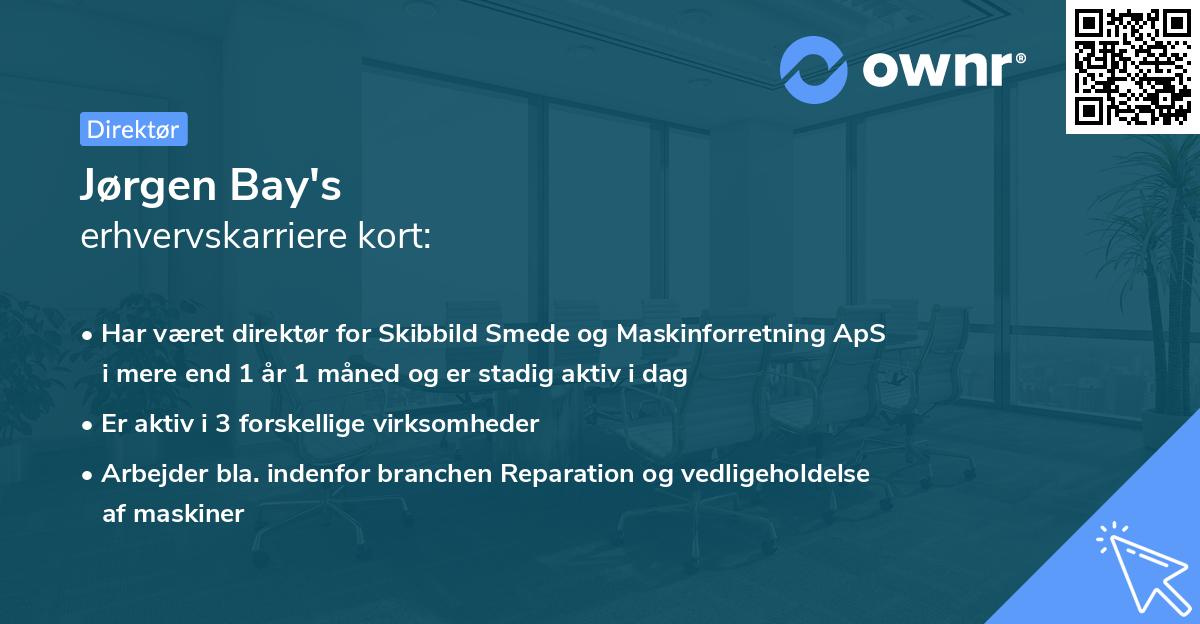 ownr®

Direktør

Jørgen Bay's
erhvervskarriere kort:

• Har været direktør for Skibbild Smede og Maskinforretning ApS i mere end 1 år 1 måned og er stadig aktiv i dag

• Er aktiv i 3 forskellige virksomheder

• Arbejder bla. indenfor branchen Reparation og vedligeholdelse af maskiner